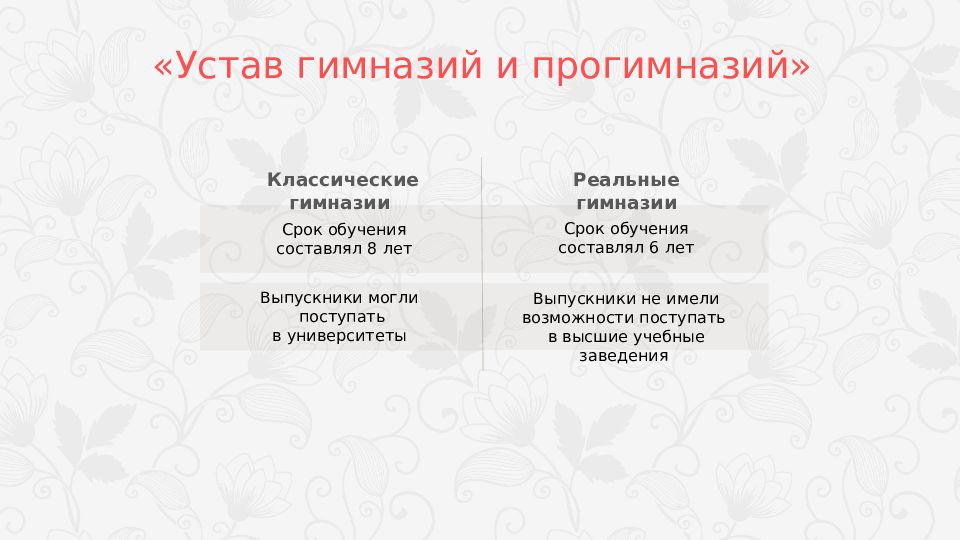 «Устав гимназий и прогимназий»

| Классические гимназии | Реальные гимназии |
|---|---|
| Срок обучения составлял 8 лет | Срок обучения составлял 6 лет |
| Выпускники могли поступать в университеты | Выпускники не имели возможности поступать в высшие учебные заведения |